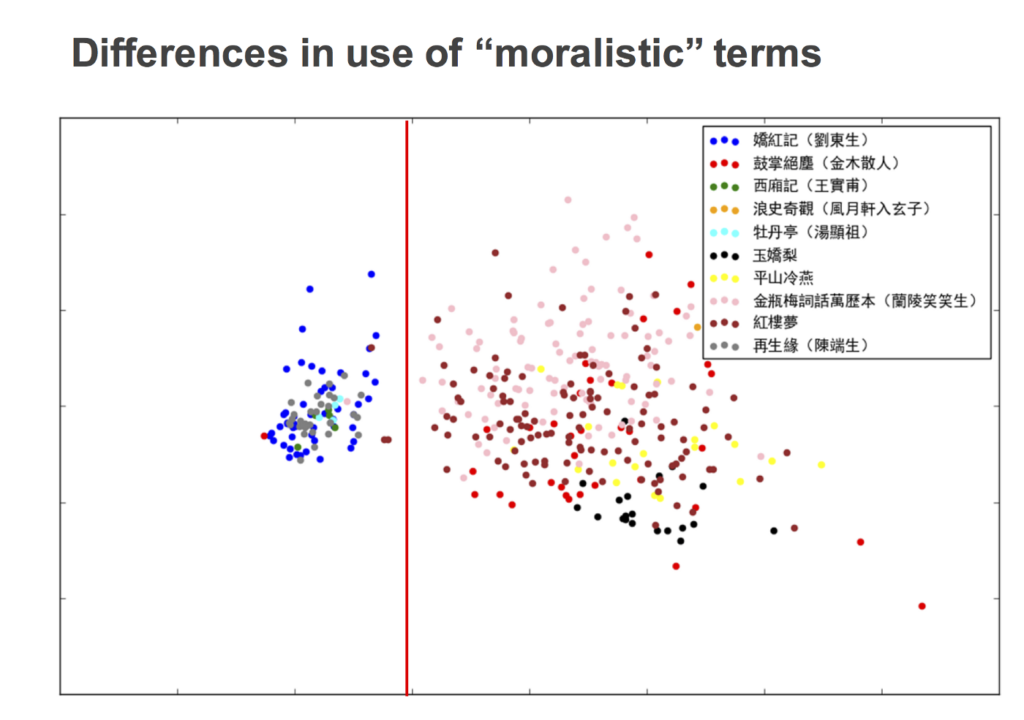 Differences in use of “moralistic” terms

嬌紅記（劉東生）
鼓掌絕塵（金木散人）
西廂記（王實甫）
浪史奇觀（風月軒入玄子）
牡丹亭（湯顯祖）
玉嬌梨
平山冷燕
金瓶梅詞話萬歷本（蘭陵笑笑生）
紅樓夢
再生緣（陳端生）